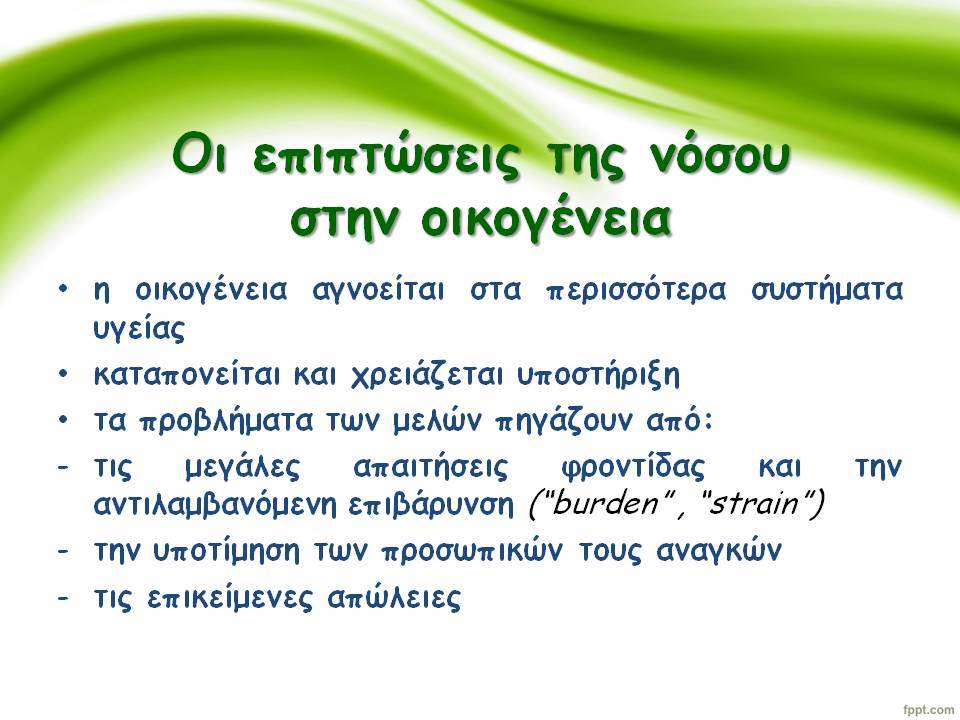 Οι επιπτώσεις της νόσου στην οικογένεια

• η οικογένεια αγνοείται στα περισσότερα συστήματα υγείας
• καταπονείται και χρειάζεται υποστήριξη
• τα προβλήματα των μελών πηγάζουν από:
- τις μεγάλες απαιτήσεις φροντίδας και την αντιλαμβανόμενη επιβάρυνση ("burden", "strain")
- την υποτίμηση των προσωπικών τους αναγκών
- τις επικείμενες απώλειες

fppt.com